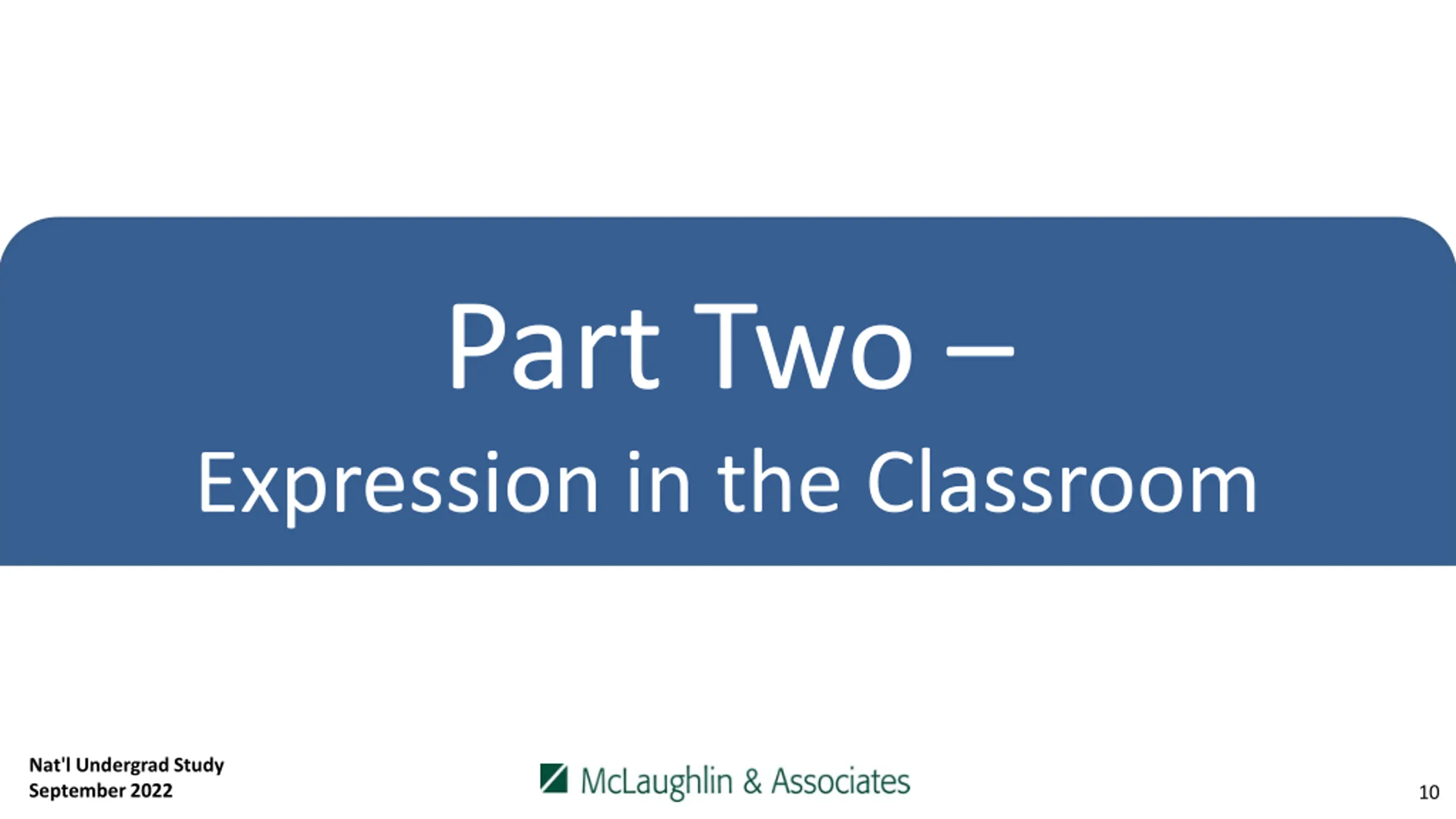 Part Two –
Expression in the Classroom

Nat'l Undergrad Study
September 2022

McLaughlin & Associates

10